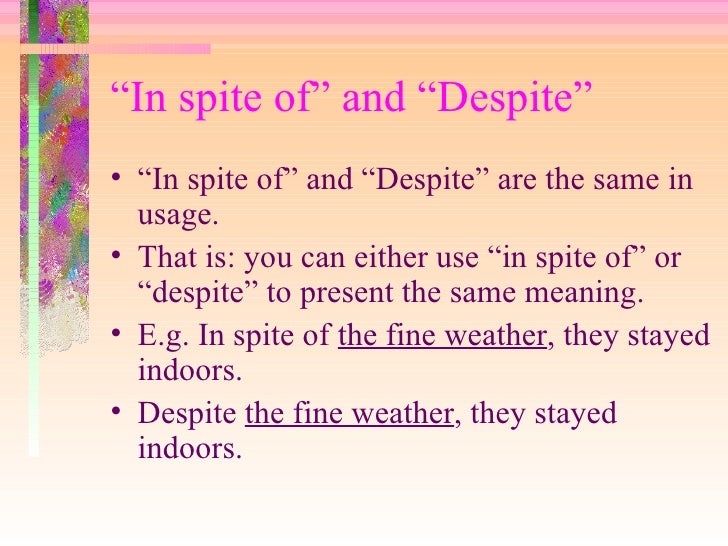 “In spite of” and “Despite”

• “In spite of” and “Despite” are the same in usage.
• That is: you can either use “in spite of” or “despite” to present the same meaning.
• E.g. In spite of the fine weather, they stayed indoors.
• Despite the fine weather, they stayed indoors.